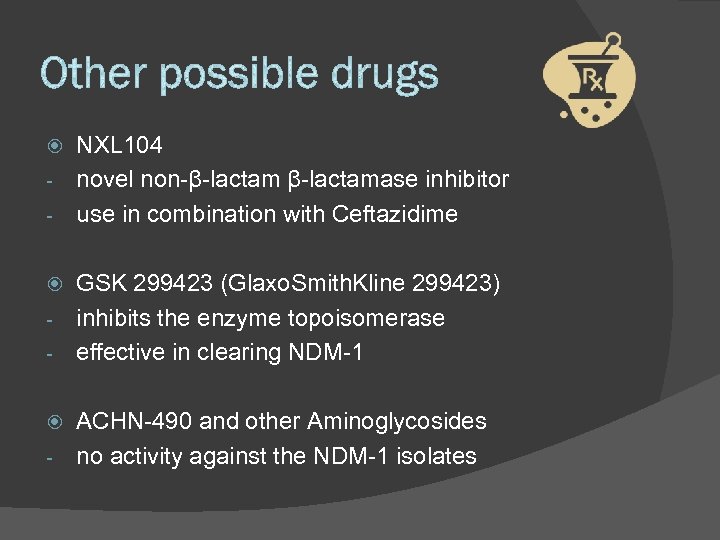 Other possible drugs

Rx

NXL104
- novel non-β-lactam β-lactamase inhibitor
- use in combination with Ceftazidime

GSK 299423 (GlaxoSmithKline 299423)
- inhibits the enzyme topoisomerase
- effective in clearing NDM-1

ACHN-490 and other Aminoglycosides
- no activity against the NDM-1 isolates